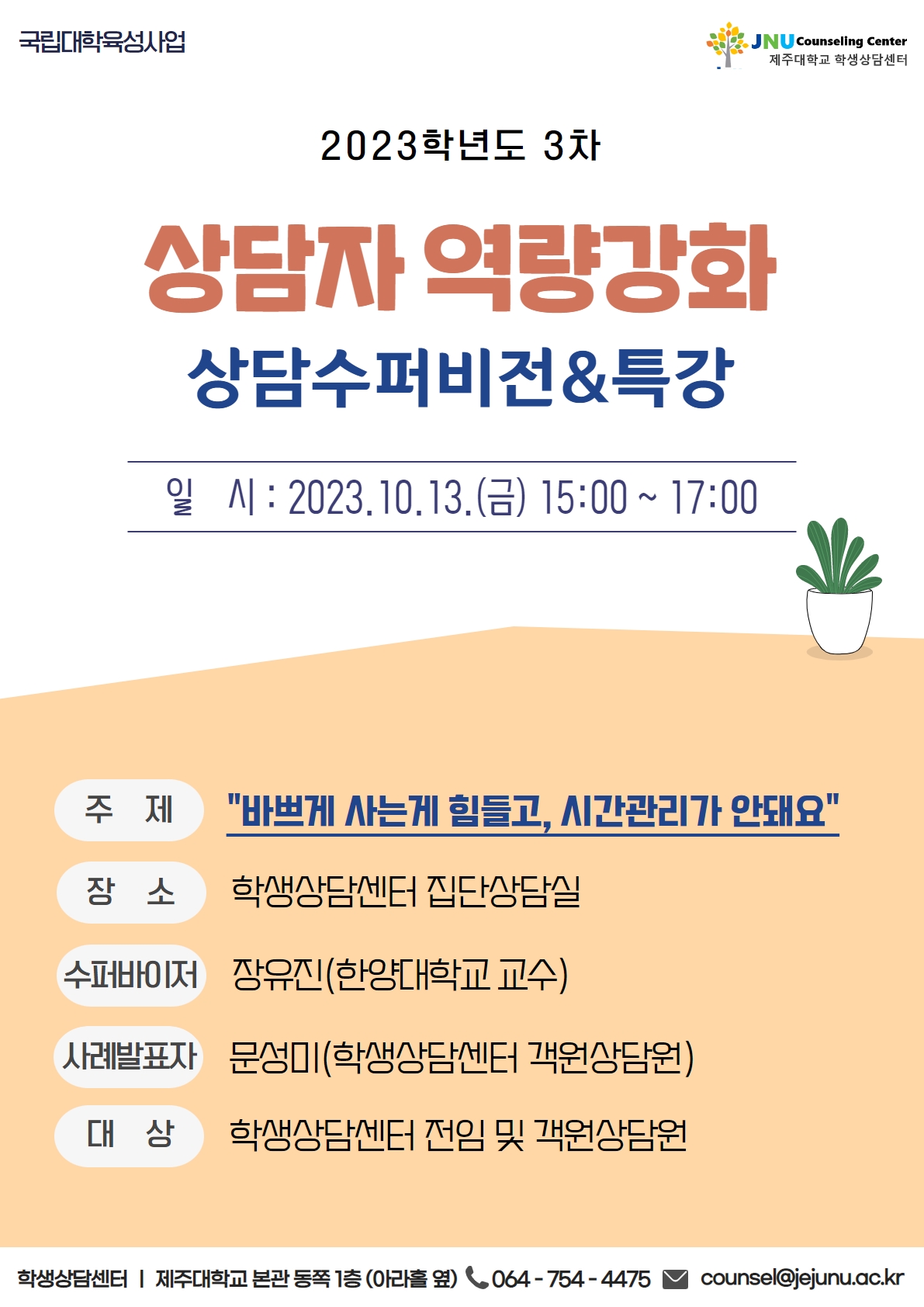 국립대학육성사업

JNU Counseling Center
제주대학교 학생상담센터

2023학년도 3차

상담자 역량강화

상담수퍼비전&특강

일 시 : 2023.10.13.(금) 15:00 ~ 17:00

주 제 "바쁘게 사는게 힘들고, 시간관리가 안돼요"

장 소 학생상담센터 집단상담실

수퍼바이저 장유진(한양대학교 교수)

사례발표자 문성미(학생상담센터 객원상담원)

대 상 학생상담센터 전임 및 객원상담원

학생상담센터 | 제주대학교 본관 동쪽 1층 (아라홀 옆) 064 - 754 - 4475 counsel@jejunu.ac.kr